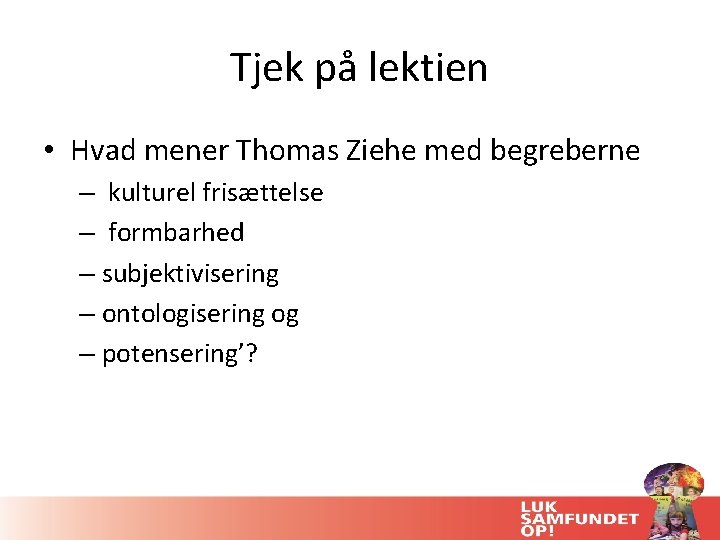 Tjek på lektien

• Hvad mener Thomas Ziehe med begreberne
– kulturel frisættelse
– formbarhed
– subjektivisering
– ontologisering og
– potensering'?

LUK SAMFUNDET OP!